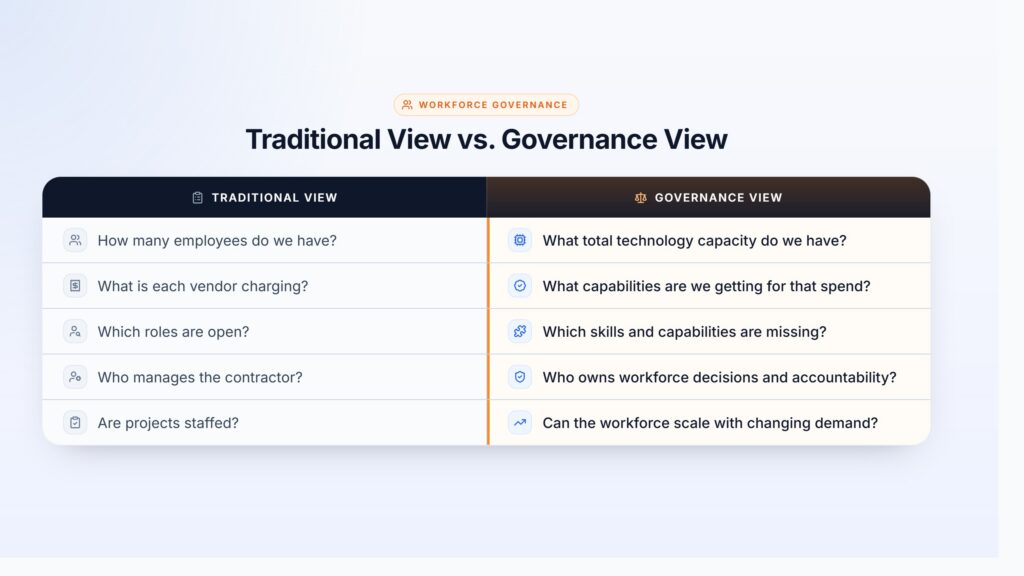 WORKFORCE GOVERNANCE

Traditional View vs. Governance View

| TRADITIONAL VIEW | GOVERNANCE VIEW |
|---|---|
| How many employees do we have? | What total technology capacity do we have? |
| What is each vendor charging? | What capabilities are we getting for that spend? |
| Which roles are open? | Which skills and capabilities are missing? |
| Who manages the contractor? | Who owns workforce decisions and accountability? |
| Are projects staffed? | Can the workforce scale with changing demand? |